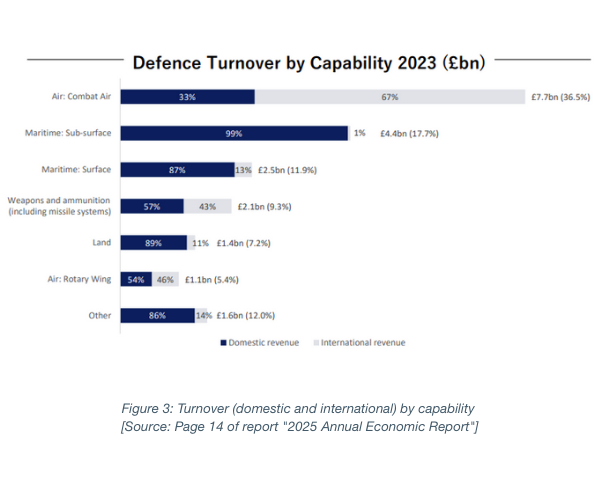 Defence Turnover by Capability 2023 (£bn)

Air: Combat Air 33% 67% £7.7bn (36.5%)

Maritime: Sub-surface 99% 1% £4.4bn (17.7%)

Maritime: Surface 87% 13% £2.5bn (11.9%)

Weapons and ammunition (including missile systems) 57% 43% £2.1bn (9.3%)

Land 89% 11% £1.4bn (7.2%)

Air: Rotary Wing 54% 46% £1.1bn (5.4%)

Other 86% 14% £1.6bn (12.0%)

Domestic revenue International revenue

Figure 3: Turnover (domestic and international) by capability
[Source: Page 14 of report "2025 Annual Economic Report"]